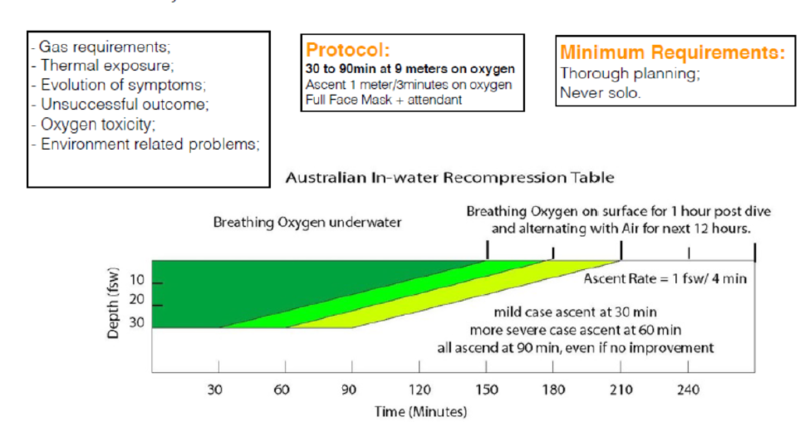 - Gas requirements;
- Thermal exposure;
- Evolution of symptoms;
- Unsuccessful outcome;
- Oxygen toxicity;
- Environment related problems;

Protocol:
30 to 90min at 9 meters on oxygen
Ascent 1 meter/3minutes on oxygen
Full Face Mask + attendant

Minimum Requirements:
Thorough planning;
Never solo.

Australian In-water Recompression Table

Breathing Oxygen underwater

Breathing Oxygen on surface for 1 hour post dive and alternating with Air for next 12 hours.

Ascent Rate = 1 fsw/ 4 min

mild case ascent at 30 min
more severe case ascent at 60 min
all ascend at 90 min, even if no improvement

Depth (fsw)
10
20
30

30 60 90 120 150 180 210 240
Time (Minutes)